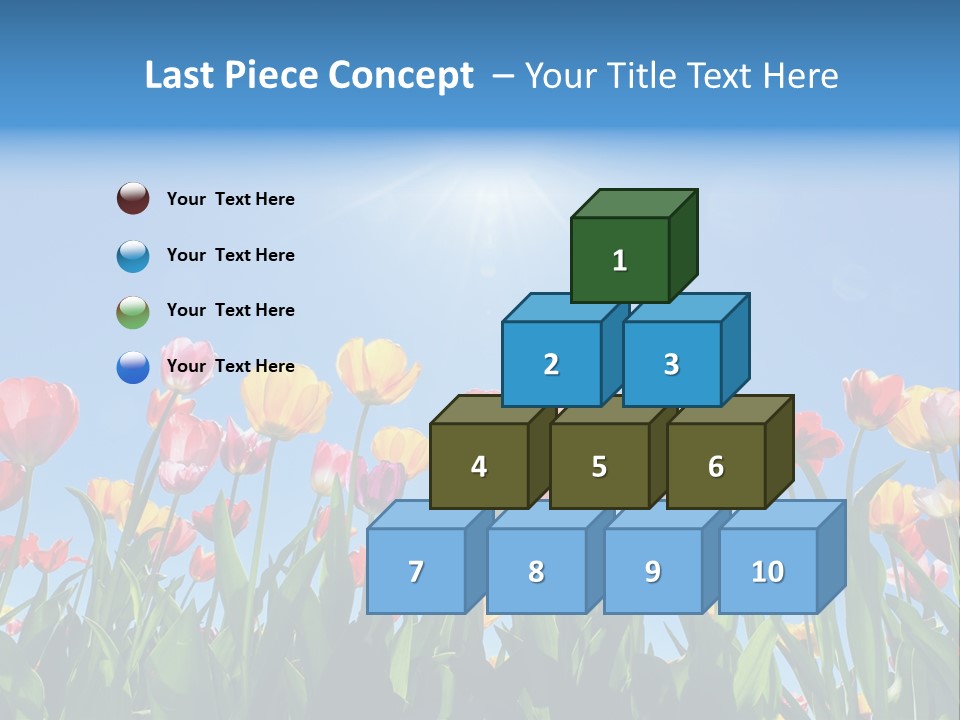 Last Piece Concept – Your Title Text Here

Your Text Here

Your Text Here

Your Text Here

Your Text Here

1

2

3

4

5

6

7

8

9

10